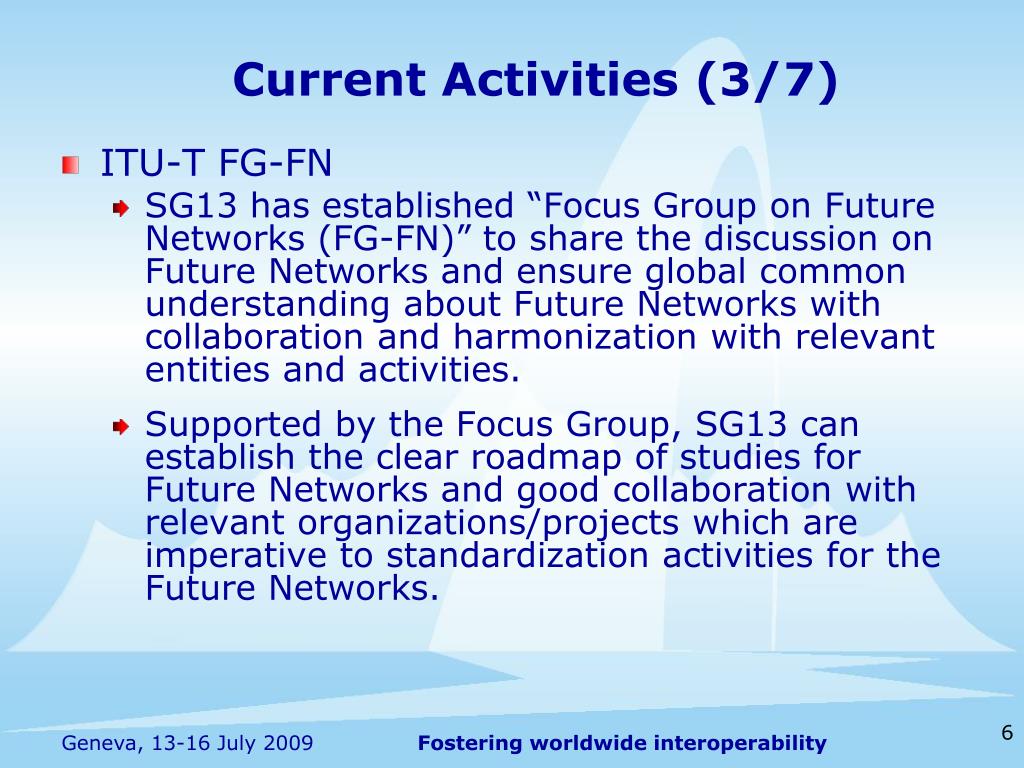 Current Activities (3/7)

ITU-T FG-FN

SG13 has established “Focus Group on Future Networks (FG-FN)” to share the discussion on Future Networks and ensure global common understanding about Future Networks with collaboration and harmonization with relevant entities and activities.

Supported by the Focus Group, SG13 can establish the clear roadmap of studies for Future Networks and good collaboration with relevant organizations/projects which are imperative to standardization activities for the Future Networks.

Geneva, 13-16 July 2009

Fostering worldwide interoperability

6